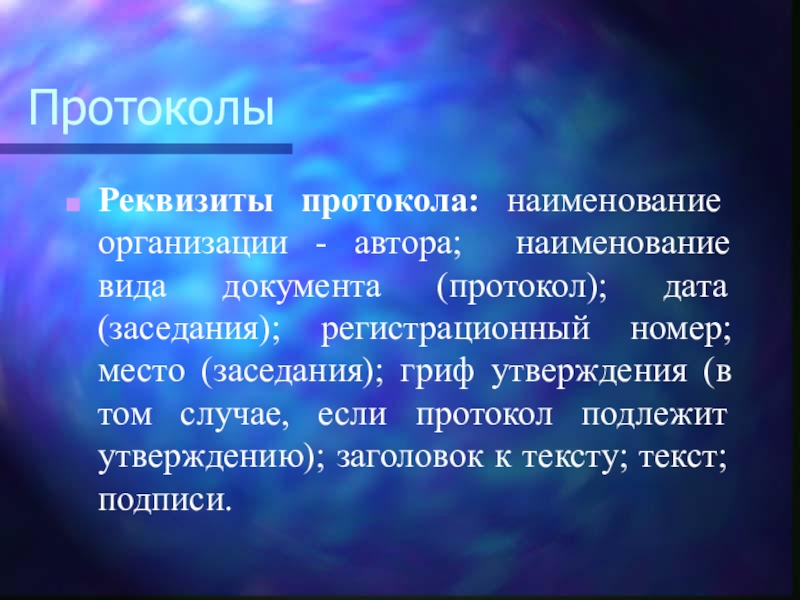 Протоколы

Реквизиты протокола: наименование организации - автора; наименование вида документа (протокол); дата (заседания); регистрационный номер; место (заседания); гриф утверждения (в том случае, если протокол подлежит утверждению); заголовок к тексту; текст; подписи.